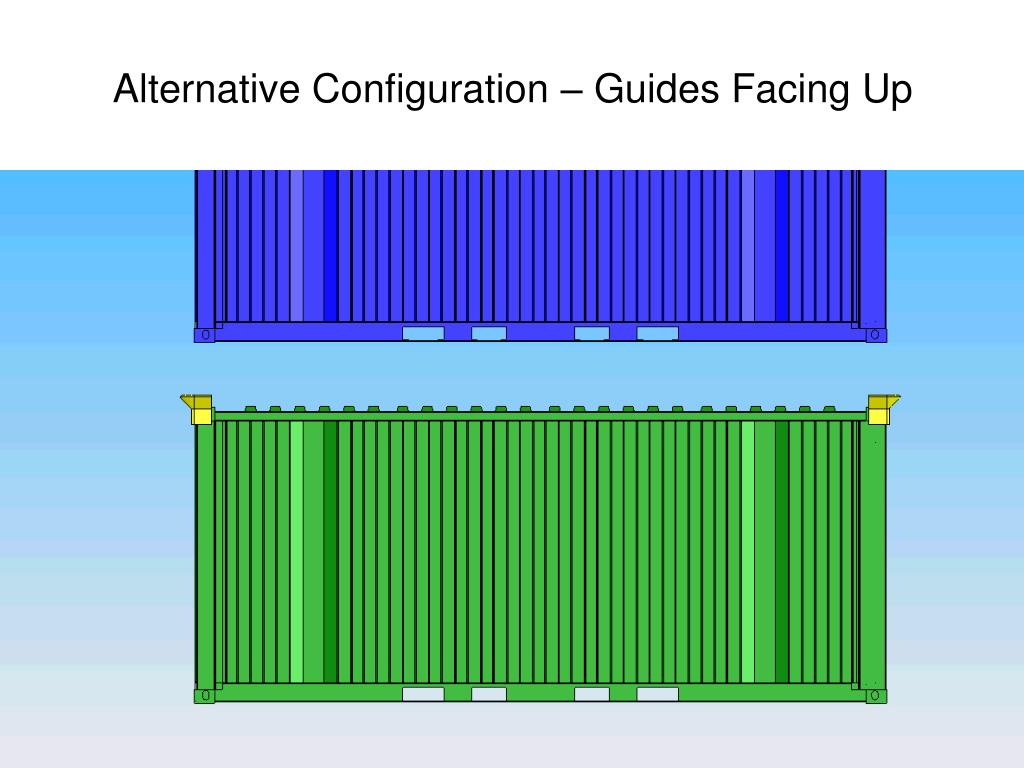 Alternative Configuration – Guides Facing Up